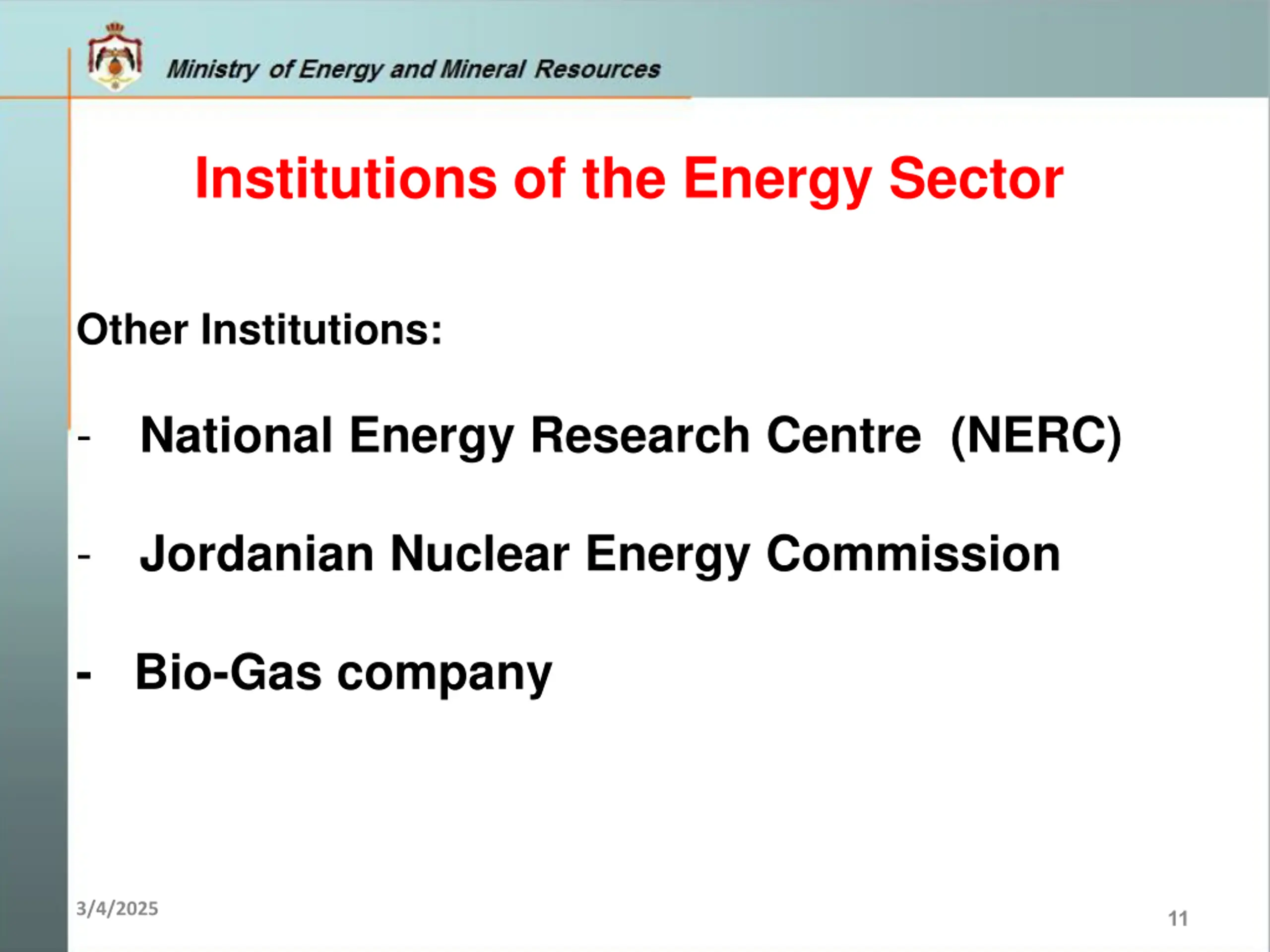 Ministry of Energy and Mineral Resources

Institutions of the Energy Sector

Other Institutions:

- National Energy Research Centre (NERC)

- Jordanian Nuclear Energy Commission

- Bio-Gas company

3/4/2025

11